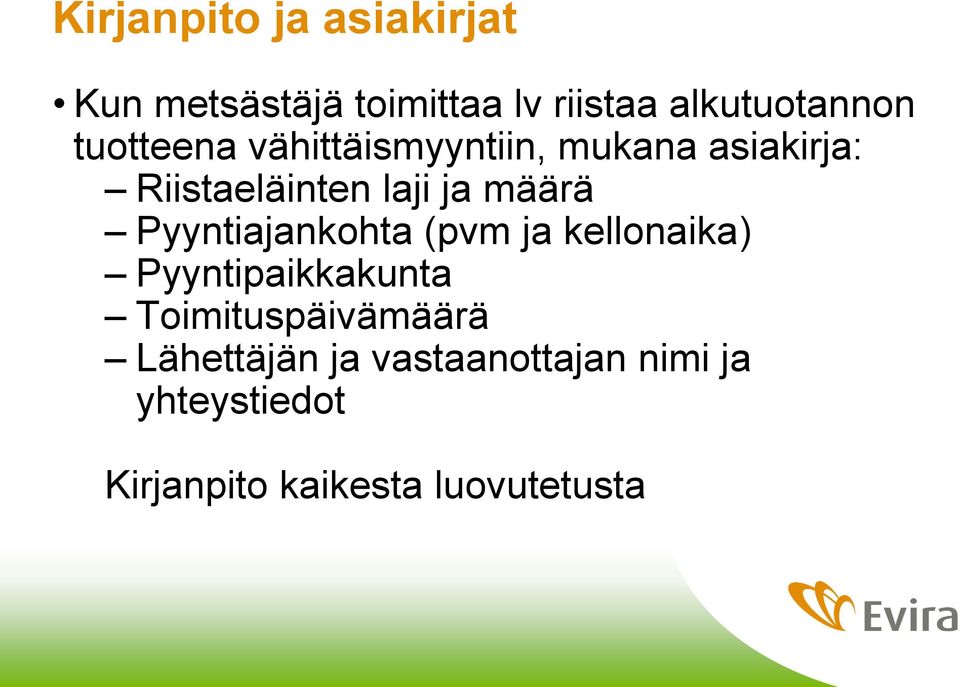 Kirjanpito ja asiakirjat

• Kun metsästäjä toimittaa lv riistaa alkutuotannon tuotteena vähittäismyyntiin, mukana asiakirja:
– Riistaeläinten laji ja määrä
– Pyyntiajankohta (pvm ja kellonaika)
– Pyyntipaikkakunta
– Toimituspäivämäärä
– Lähettäjän ja vastaanottajan nimi ja yhteystiedot

Kirjanpito kaikesta luovutetusta

Evira